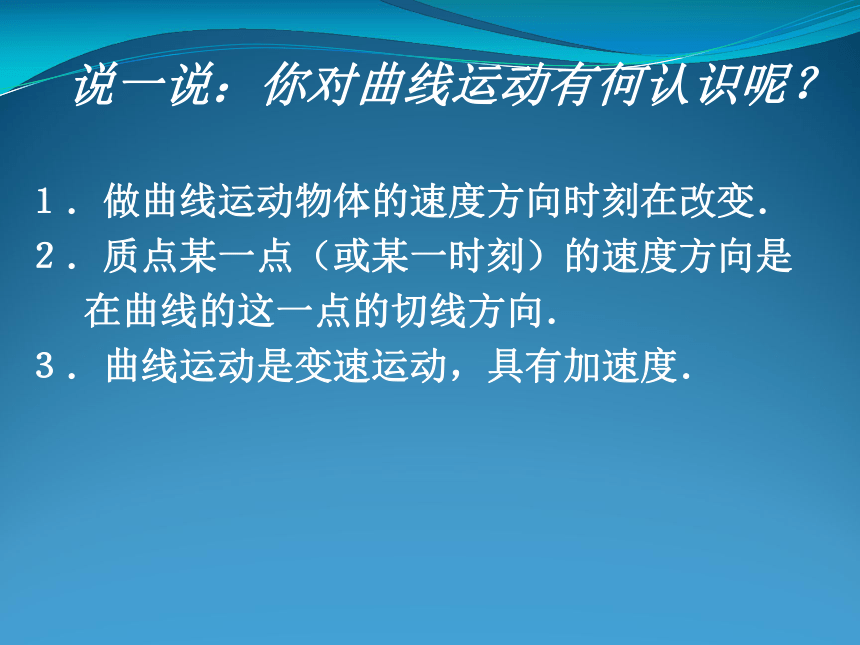 说一说：你对曲线运动有何认识呢？

1．做曲线运动物体的速度方向时刻在改变.

2．质点某一点（或某一时刻）的速度方向是在曲线的这一点的切线方向.

3．曲线运动是变速运动，具有加速度.